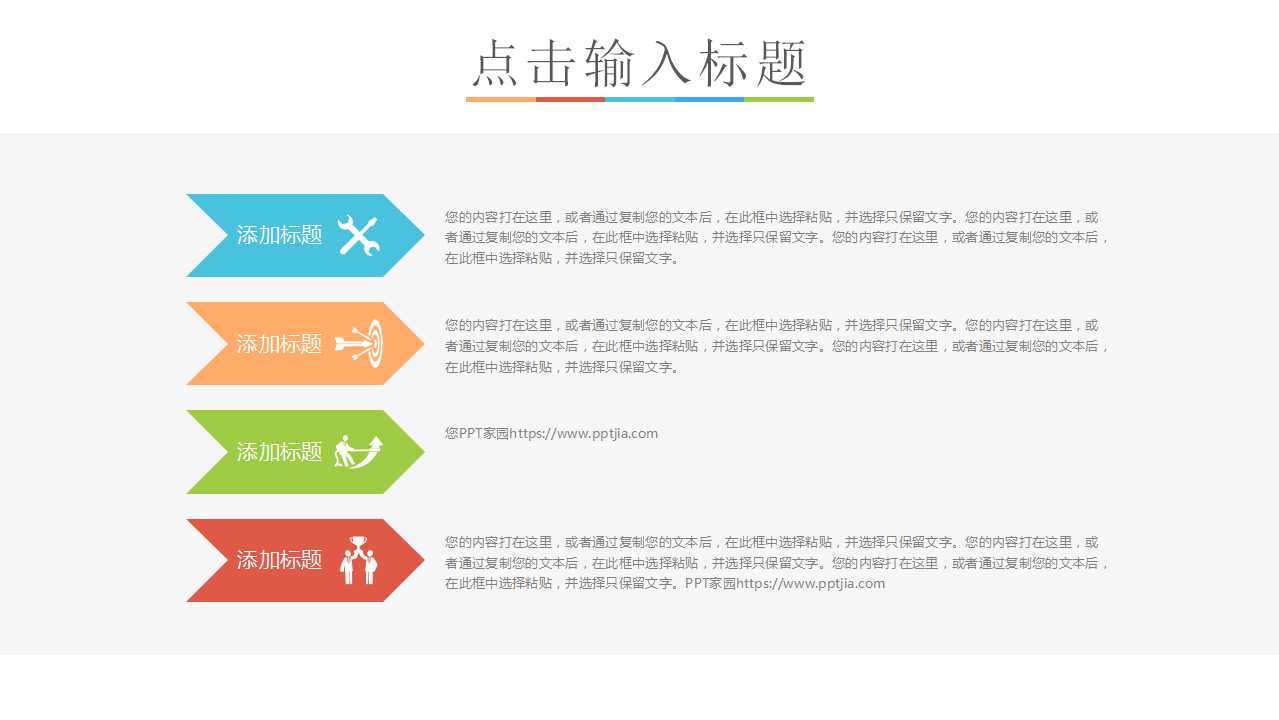 点击输入标题

添加标题

您的内容打在这里，或者通过复制您的文本后，在此框中选择粘贴，并选择只保留文字。您的内容打在这里，或者通过复制您的文本后，在此框中选择粘贴，并选择只保留文字。您的内容打在这里，或者通过复制您的文本后，在此框中选择粘贴，并选择只保留文字。

添加标题

您的内容打在这里，或者通过复制您的文本后，在此框中选择粘贴，并选择只保留文字。您的内容打在这里，或者通过复制您的文本后，在此框中选择粘贴，并选择只保留文字。您的内容打在这里，或者通过复制您的文本后，在此框中选择粘贴，并选择只保留文字。

添加标题

您PPT家园https://www.pptjia.com

添加标题

您的内容打在这里，或者通过复制您的文本后，在此框中选择粘贴，并选择只保留文字。您的内容打在这里，或者通过复制您的文本后，在此框中选择粘贴，并选择只保留文字。您的内容打在这里，或者通过复制您的文本后，在此框中选择粘贴，并选择只保留文字。PPT家园https://www.pptjia.com